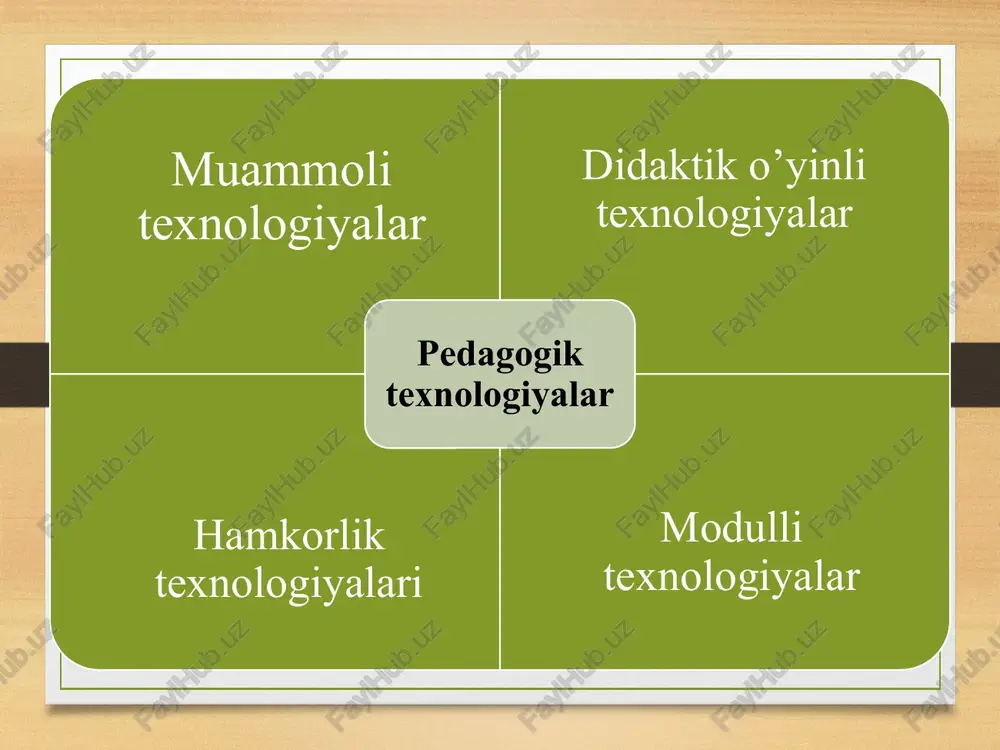 Muammoli texnologiyalar

Didaktik o’yinli texnologiyalar

Pedagogik texnologiyalar

Hamkorlik texnologiyalari

Modulli texnologiyalar

FaylHub.uz